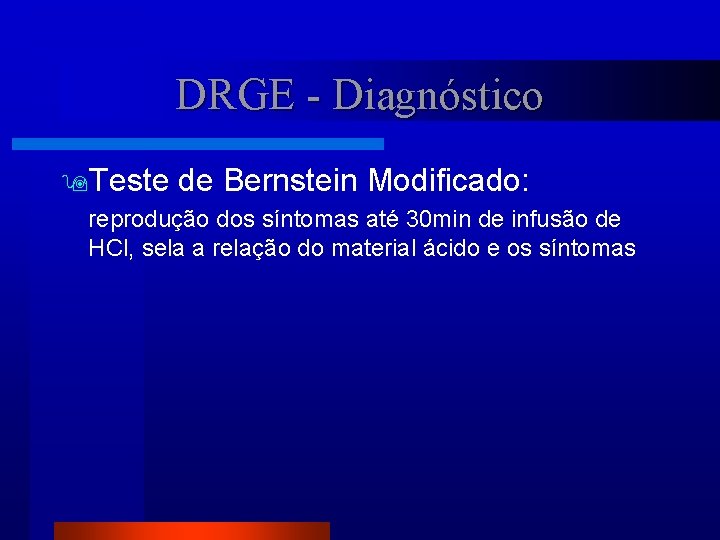 DRGE - Diagnóstico

Teste de Bernstein Modificado:

reprodução dos síntomas até 30min de infusão de HCl, sela a relação do material ácido e os síntomas